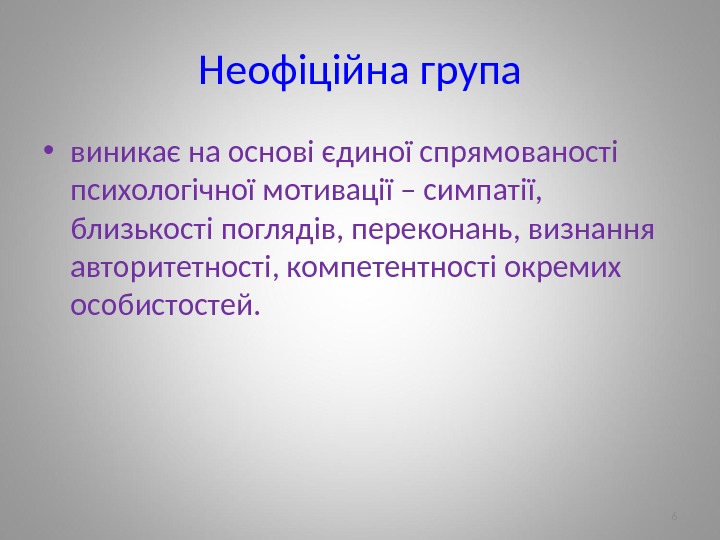 Неофіційна група

• виникає на основі єдиної спрямованості психологічної мотивації – симпатії, близькості поглядів, переконань, визнання авторитетності, компетентності окремих особистостей.

6